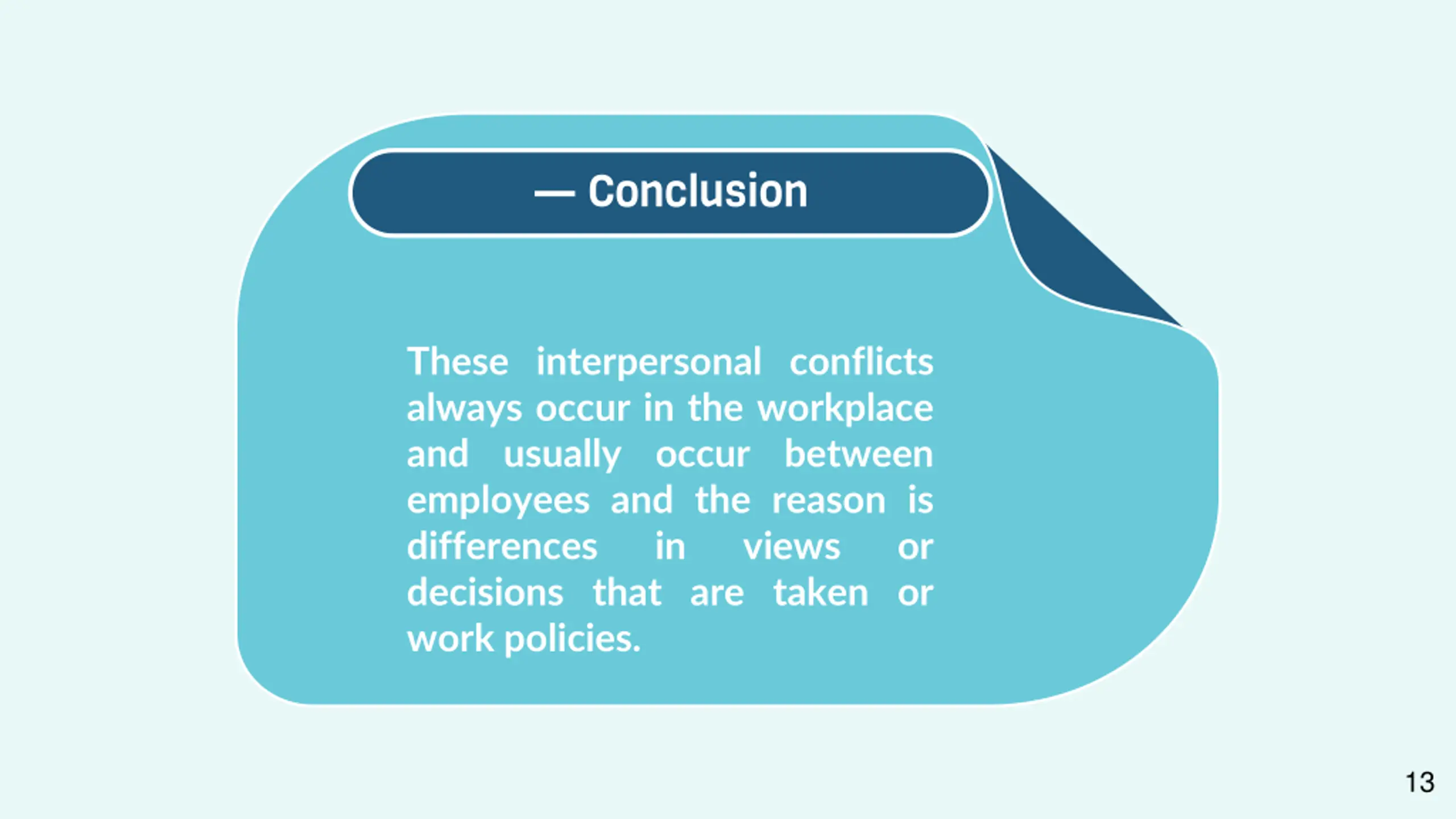 — Conclusion

These interpersonal conflicts always occur in the workplace and usually occur between employees and the reason is differences in views or decisions that are taken or work policies.

13